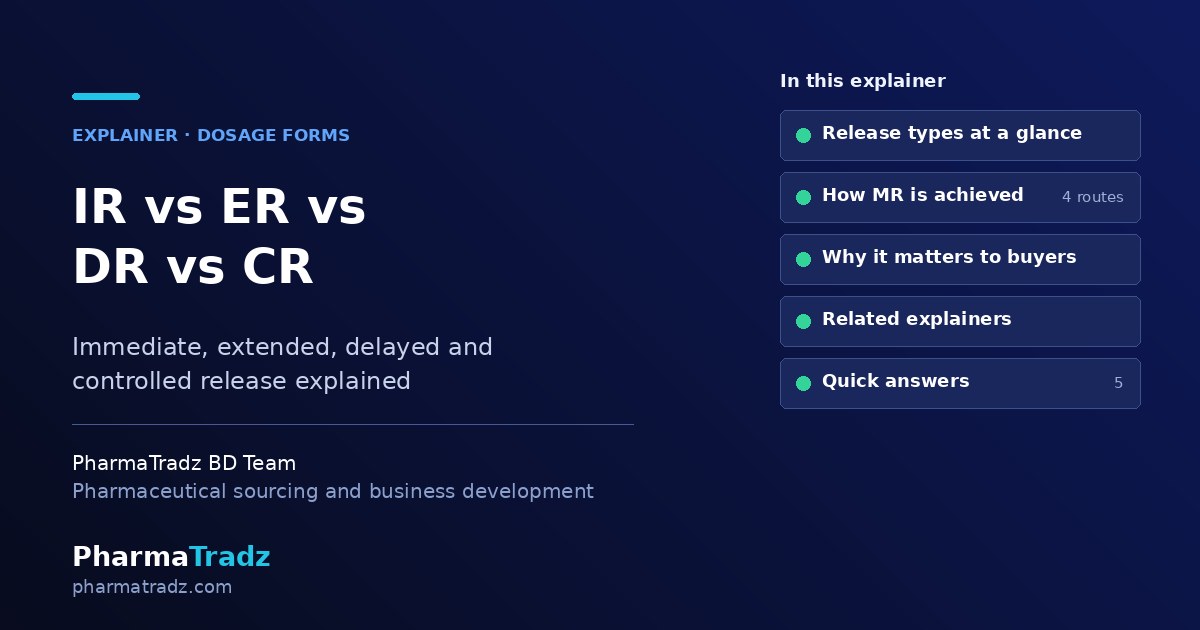 EXPLAINER · DOSAGE FORMS

IR vs ER vs DR vs CR

Immediate, extended, delayed and controlled release explained

PharmaTradz BD Team
Pharmaceutical sourcing and business development

PharmaTradz
pharmatradz.com

In this explainer

• Release types at a glance
• How MR is achieved 4 routes
• Why it matters to buyers
• Related explainers
• Quick answers 5